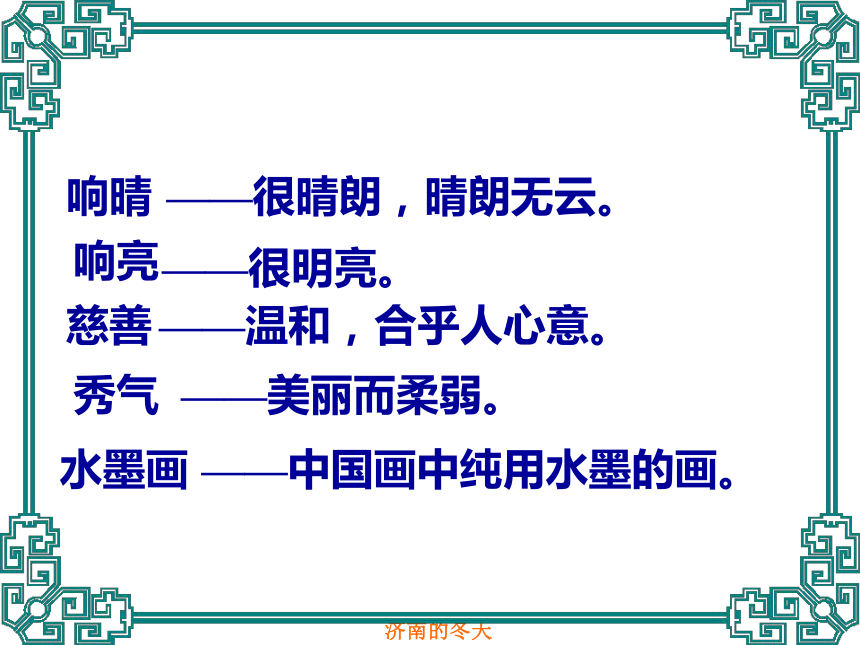 响晴 ——很晴朗，晴朗无云。

响亮——很明亮。

慈善 ——温和，合乎人心意。

秀气 ——美丽而柔弱。

水墨画 ——中国画中纯用水墨的画。

济南的冬天